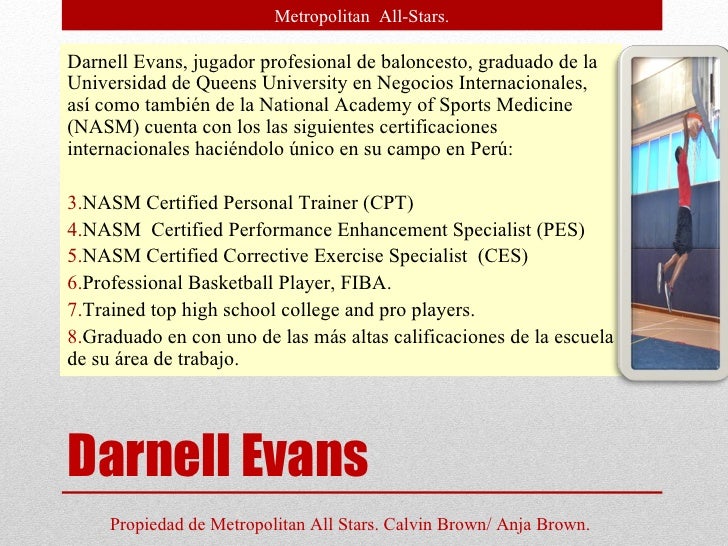 Metropolitan All-Stars.

Darnell Evans, jugador profesional de baloncesto, graduado de la Universidad de Queens University en Negocios Internacionales, así como también de la National Academy of Sports Medicine (NASM) cuenta con los las siguientes certificaciones internacionales haciéndolo único en su campo en Perú:

3.NASM Certified Personal Trainer (CPT)
4.NASM Certified Performance Enhancement Specialist (PES)
5.NASM Certified Corrective Exercise Specialist (CES)
6.Professional Basketball Player, FIBA.
7.Trained top high school college and pro players.
8.Graduado en con uno de las más altas calificaciones de la escuela de su área de trabajo.

Darnell Evans

Propiedad de Metropolitan All Stars. Calvin Brown/ Anja Brown.